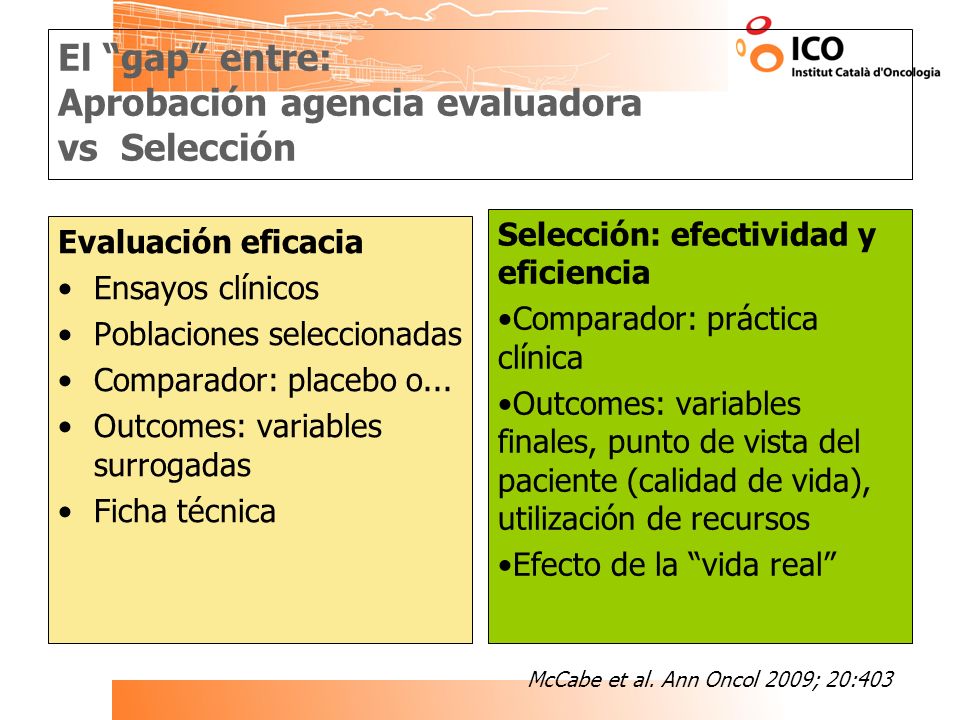 El “gap” entre:
Aprobación agencia evaluadora vs Selección

ICO
Institut Català d'Oncologia

Evaluación eficacia
• Ensayos clínicos
• Poblaciones seleccionadas
• Comparador: placebo o...
• Outcomes: variables surrogadas
• Ficha técnica

Selección: efectividad y eficiencia
•Comparador: práctica clínica
•Outcomes: variables finales, punto de vista del paciente (calidad de vida), utilización de recursos
•Efecto de la “vida real”

McCabe et al. Ann Oncol 2009; 20:403